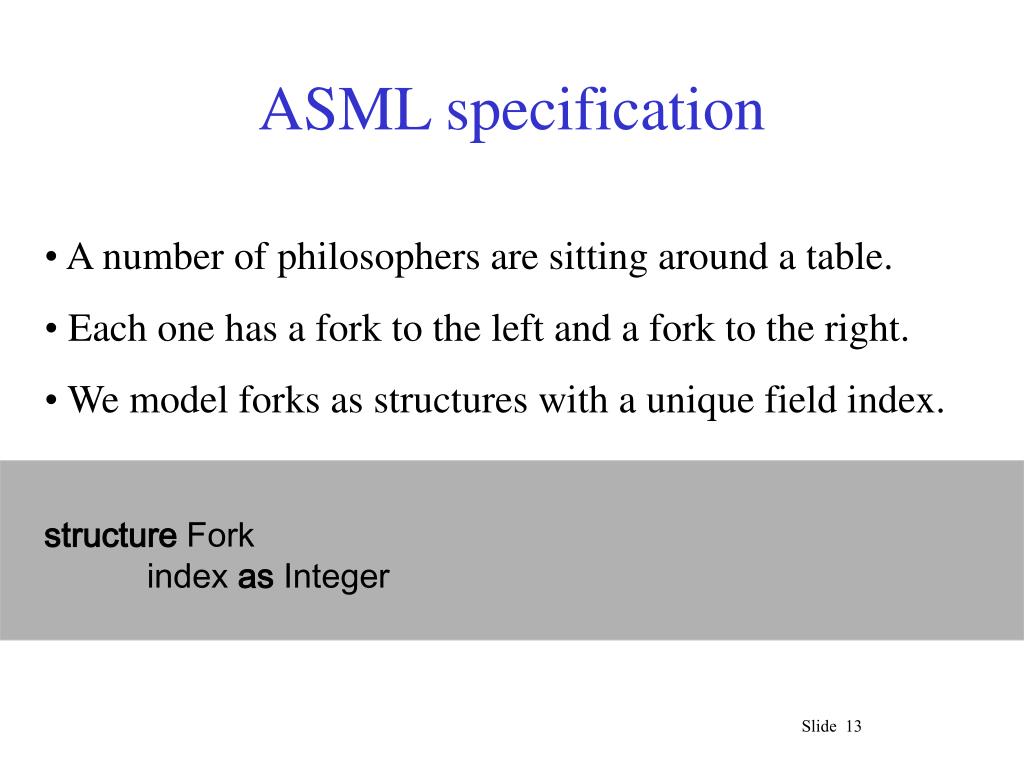 ASML specification

• A number of philosophers are sitting around a table.

• Each one has a fork to the left and a fork to the right.

• We model forks as structures with a unique field index.

structure Fork
index as Integer

Slide 13